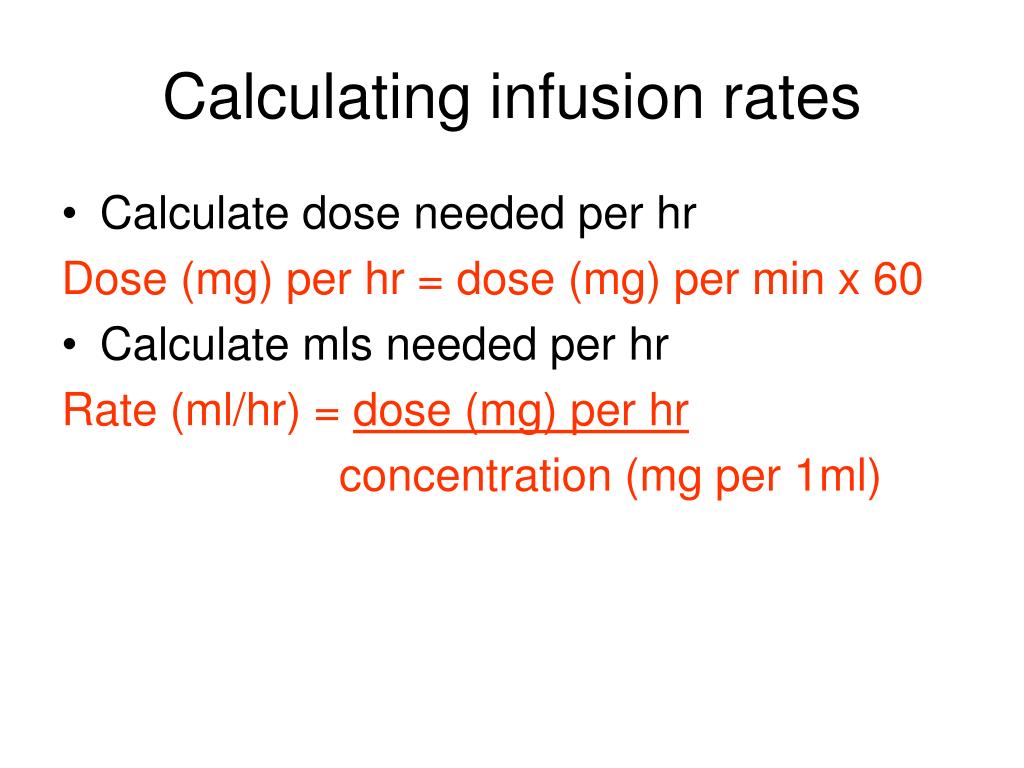 Calculating infusion rates

• Calculate dose needed per hr

Dose (mg) per hr = dose (mg) per min x 60

• Calculate mls needed per hr

Rate (ml/hr) = $\frac{\text{dose (mg) per hr}}{\text{concentration (mg per 1ml)}}$